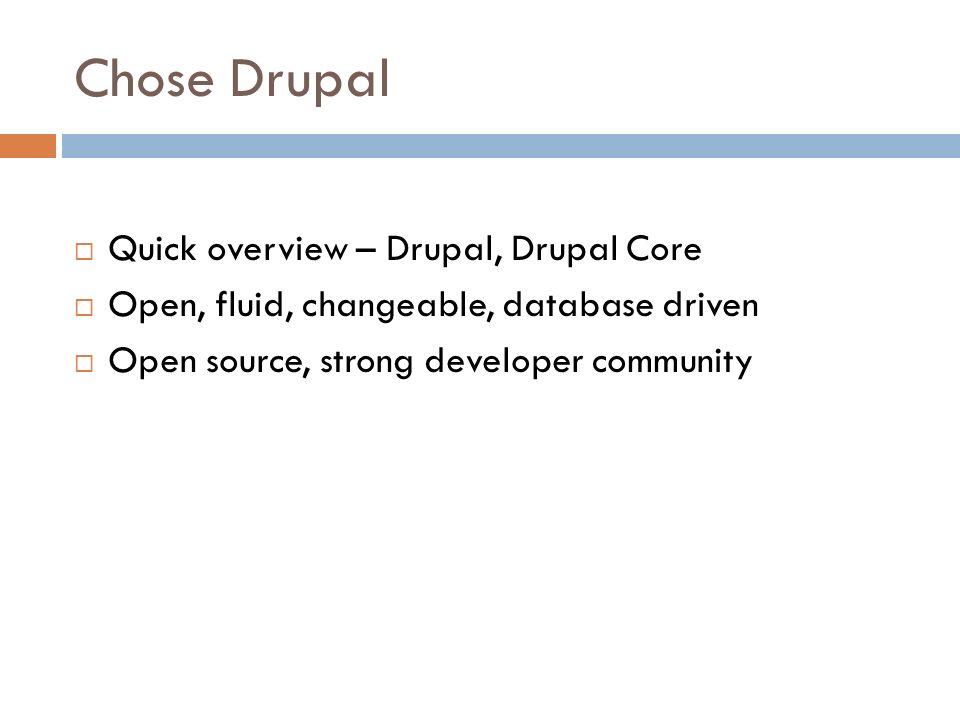 Chose Drupal

□ Quick overview – Drupal, Drupal Core
□ Open, fluid, changeable, database driven
□ Open source, strong developer community